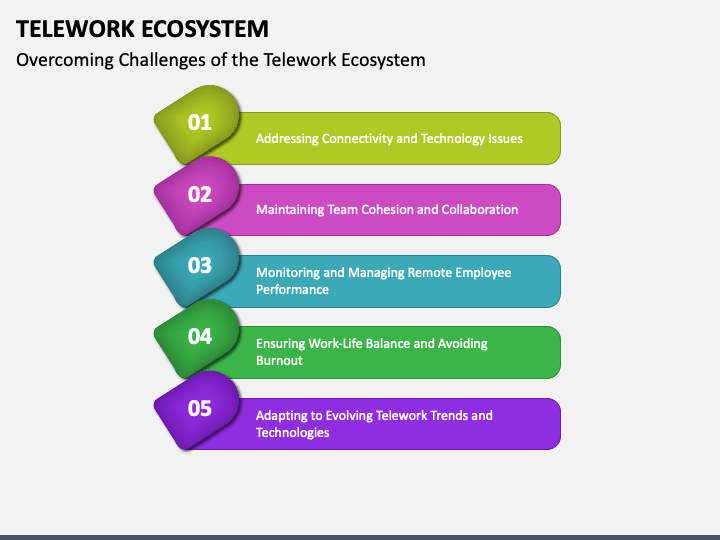 TELEWORK ECOSYSTEM

Overcoming Challenges of the Telework Ecosystem

01

Addressing Connectivity and Technology Issues

02

Maintaining Team Cohesion and Collaboration

03

Monitoring and Managing Remote Employee Performance

04

Ensuring Work-Life Balance and Avoiding Burnout

05

Adapting to Evolving Telework Trends and Technologies